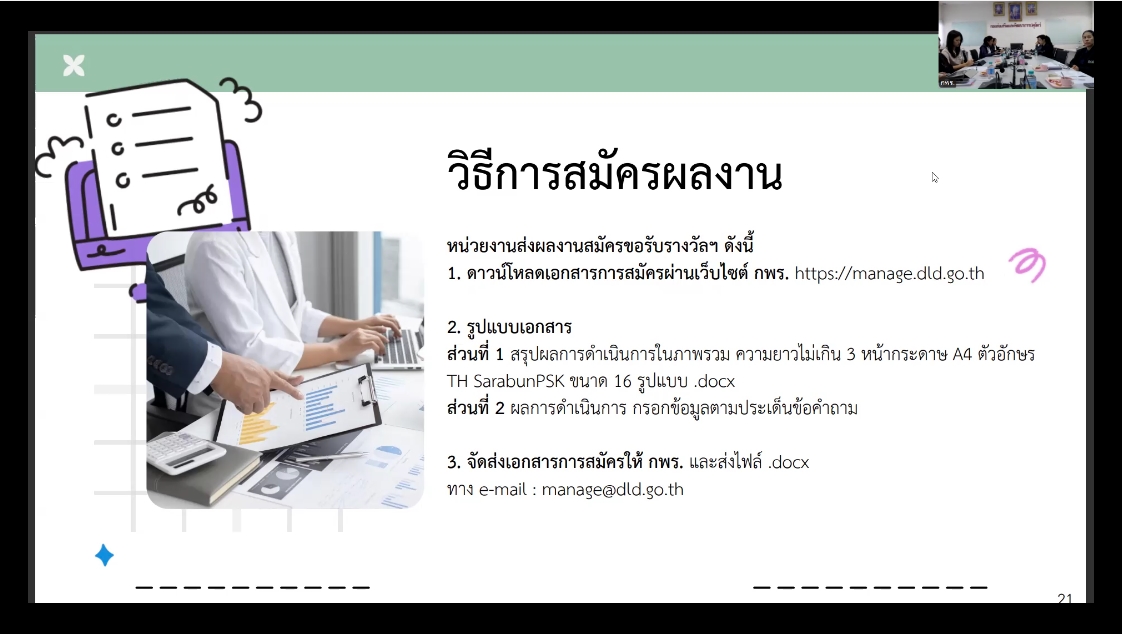 วิธีการสมัครผลงาน

หน่วยงานส่งผลงานสมัครขอรับรางวัลฯ ดังนี้
1. ดาวน์โหลดเอกสารการสมัครผ่านเว็บไซต์ กพร. https://manage.dld.go.th

2. รูปแบบเอกสาร
ส่วนที่ 1 สรุปผลการดำเนินการในภาพรวม ความยาวไม่เกิน 3 หน้ากระดาษ A4 ตัวอักษร TH SarabunPSK ขนาด 16 รูปแบบ .docx
ส่วนที่ 2 ผลการดำเนินการ กรอกข้อมูลตามประเด็นข้อคำถาม

3. จัดส่งเอกสารการสมัครให้ กพร. และส่งไฟล์ .docx ทาง e-mail : manage@dld.go.th

21